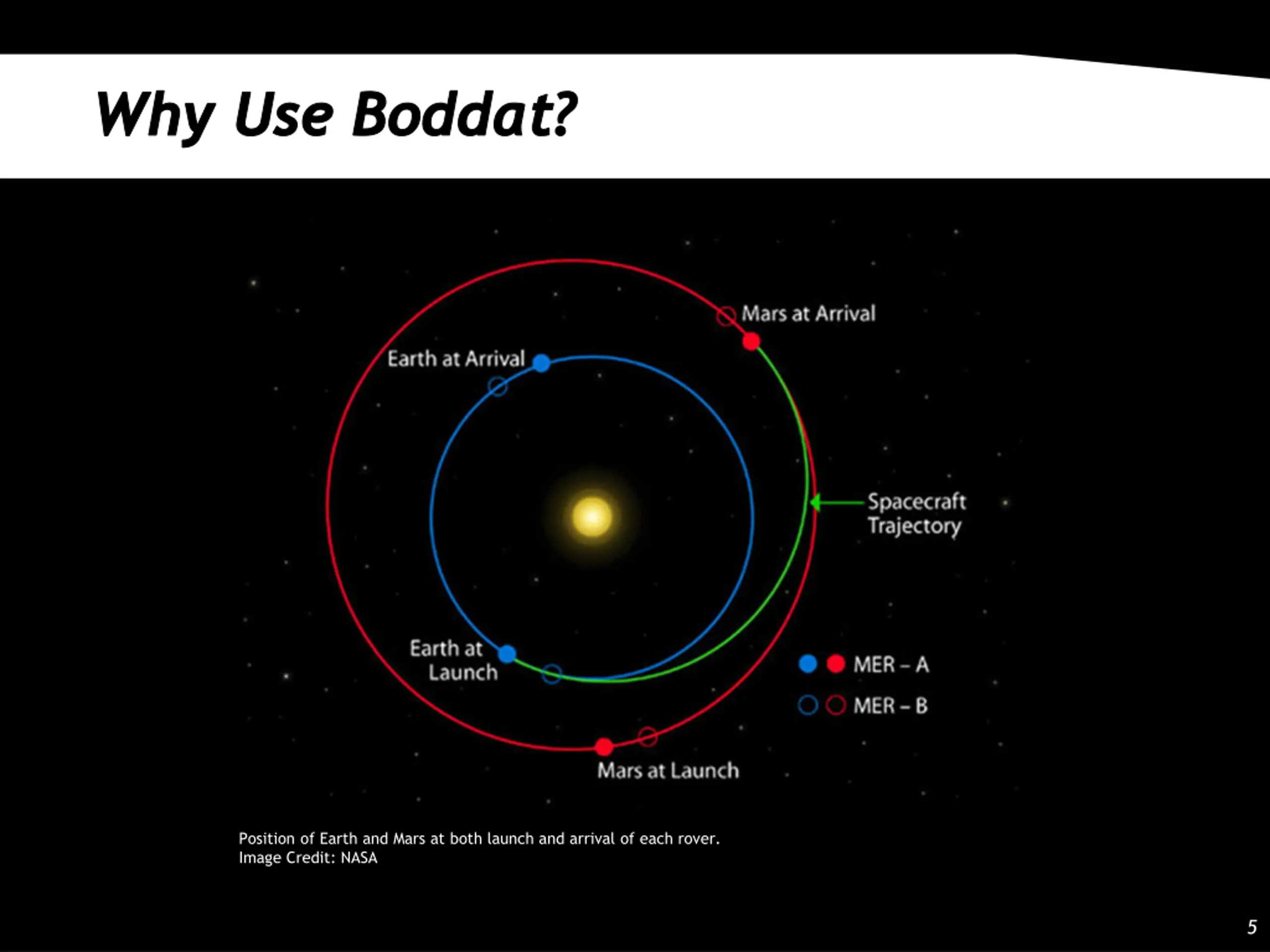 Why Use Boddat?

Mars at Arrival

Earth at Arrival

Spacecraft Trajectory

Earth at Launch

MER – A

MER – B

Mars at Launch

Position of Earth and Mars at both launch and arrival of each rover.
Image Credit: NASA

5